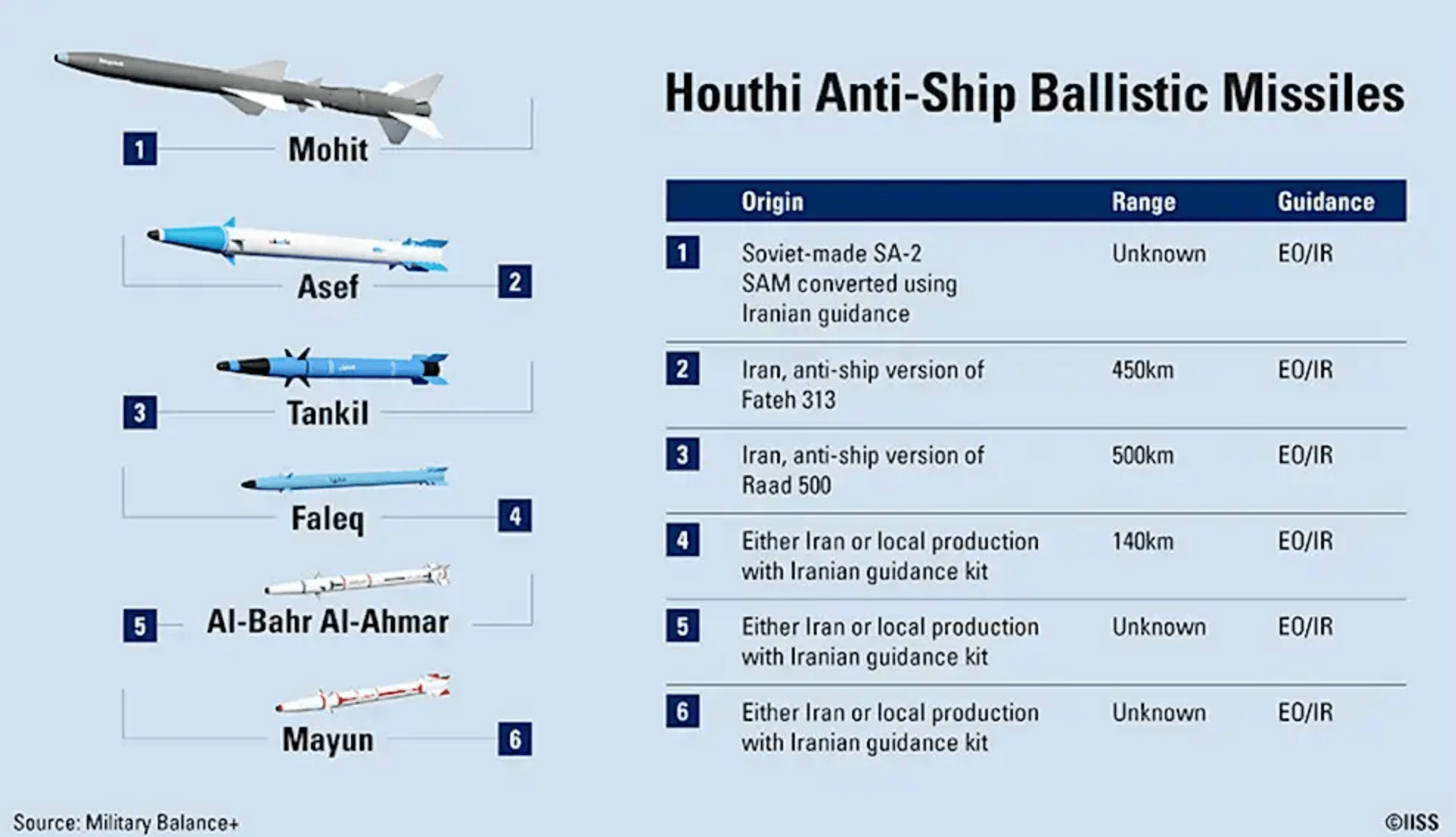 1 Mohit

Asef 2

3 Tankil

Faleq 4

5 Al-Bahr Al-Ahmar

Mayun 6

Houthi Anti-Ship Ballistic Missiles

| | Origin | Range | Guidance |
|---|---|---|---|
| 1 | Soviet-made SA-2 SAM converted using Iranian guidance | Unknown | EO/IR |
| 2 | Iran, anti-ship version of Fateh 313 | 450km | EO/IR |
| 3 | Iran, anti-ship version of Raad 500 | 500km | EO/IR |
| 4 | Either Iran or local production with Iranian guidance kit | 140km | EO/IR |
| 5 | Either Iran or local production with Iranian guidance kit | Unknown | EO/IR |
| 6 | Either Iran or local production with Iranian guidance kit | Unknown | EO/IR |

Source: Military Balance+

©IISS